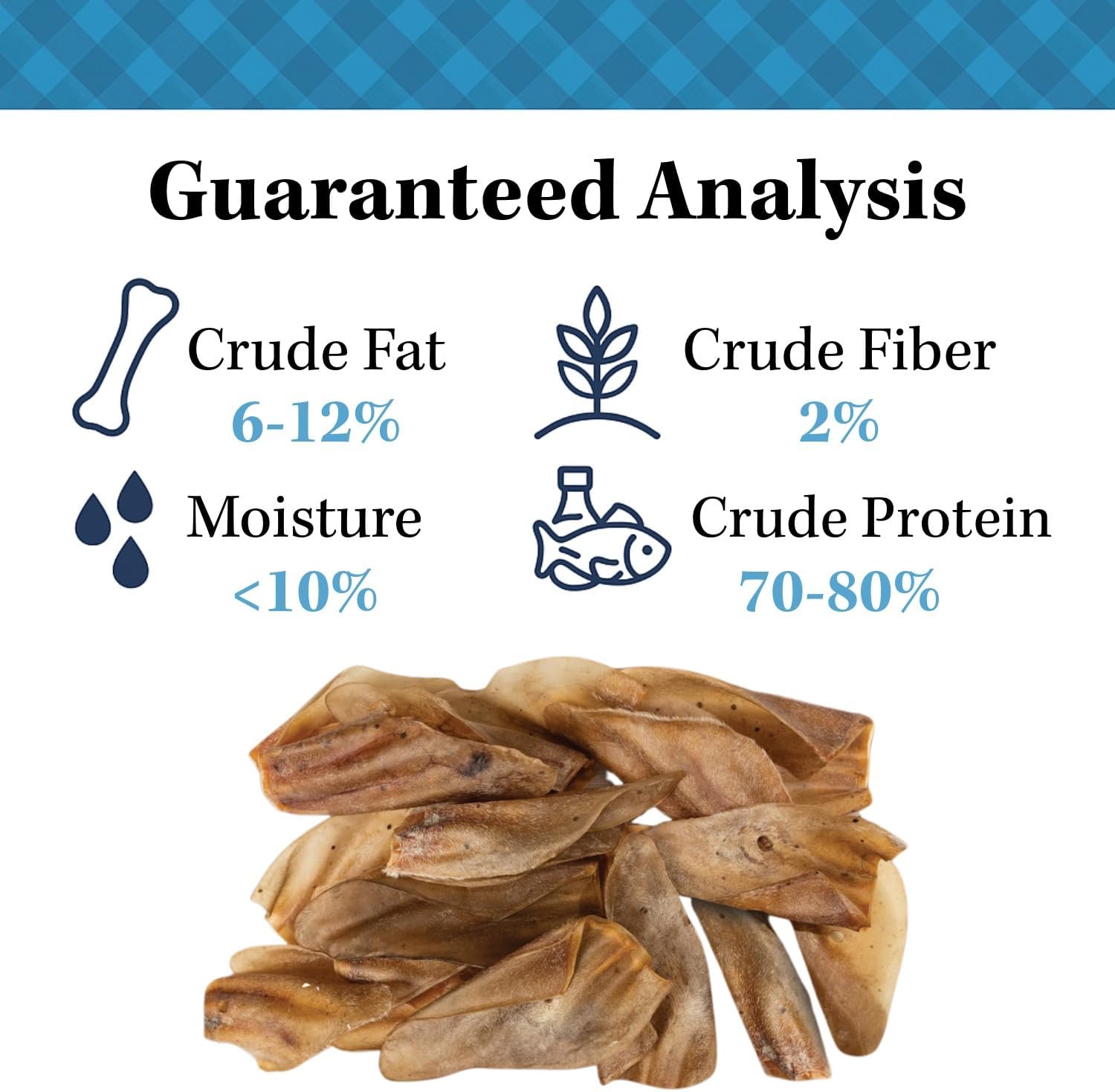 Guaranteed Analysis

Crude Fat
6-12%

Crude Fiber
2%

Moisture
<10%

Crude Protein
70-80%